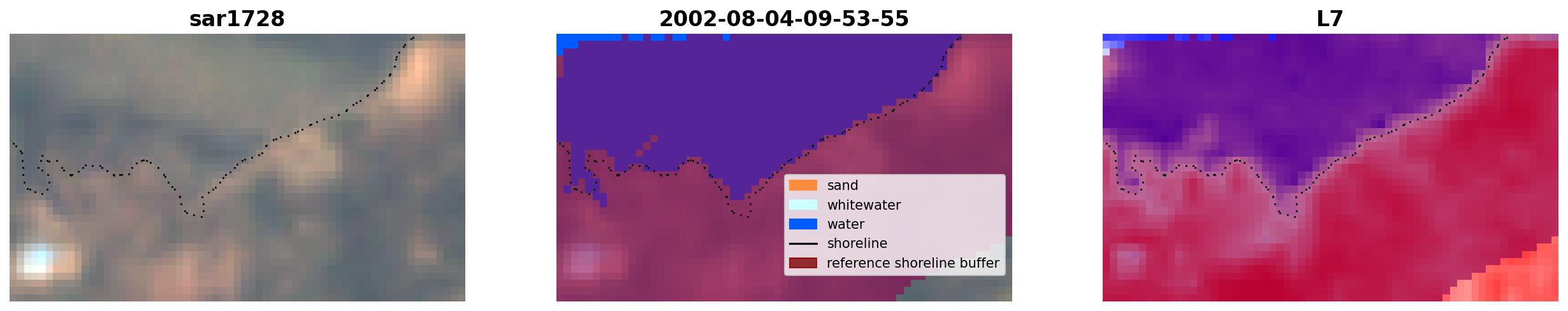 sar1728

2002-08-04-09-53-55

sand
whitewater
water
shoreline
reference shoreline buffer

L7